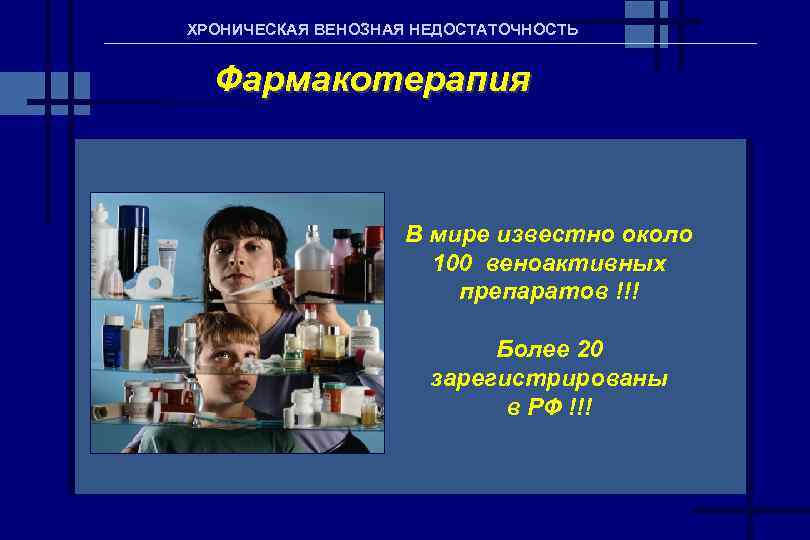 ХРОНИЧЕСКАЯ ВЕНОЗНАЯ НЕДОСТАТОЧНОСТЬ

Фармакотерапия

В мире известно около 100 веноактивных препаратов !!!

Более 20 зарегистрированы в РФ !!!